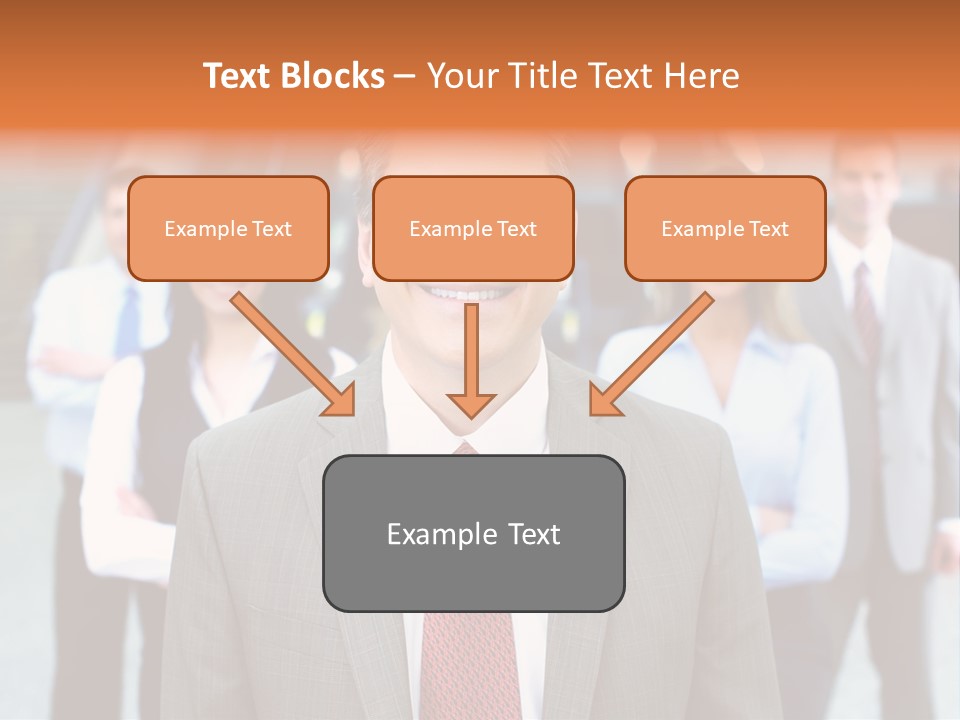 Text Blocks – Your Title Text Here

Example Text

Example Text

Example Text

Example Text